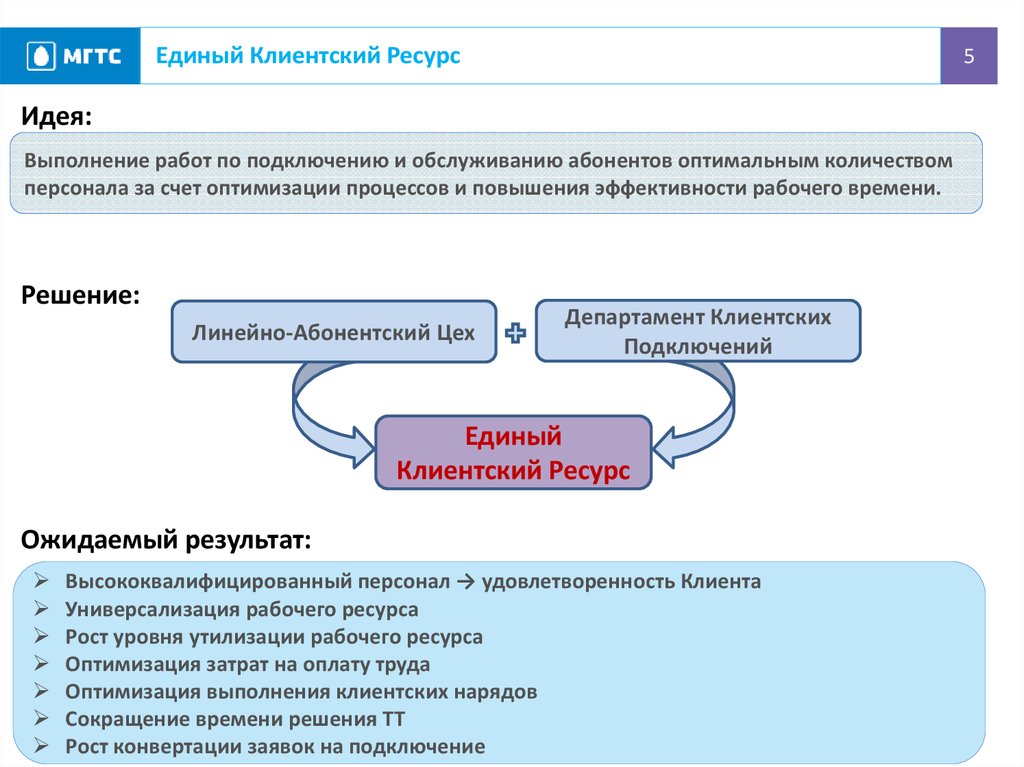 МГТС

Единый Клиентский Ресурс

5

Идея:

Выполнение работ по подключению и обслуживанию абонентов оптимальным количеством персонала за счет оптимизации процессов и повышения эффективности рабочего времени.

Решение:

Линейно-Абонентский Цех

Департамент Клиентских Подключений

Единый Клиентский Ресурс

Ожидаемый результат:

➢ Высококвалифицированный персонал → удовлетворенность Клиента
➢ Универсализация рабочего ресурса
➢ Рост уровня утилизации рабочего ресурса
➢ Оптимизация затрат на оплату труда
➢ Оптимизация выполнения клиентских нарядов
➢ Сокращение времени решения ТТ
➢ Рост конвертации заявок на подключение